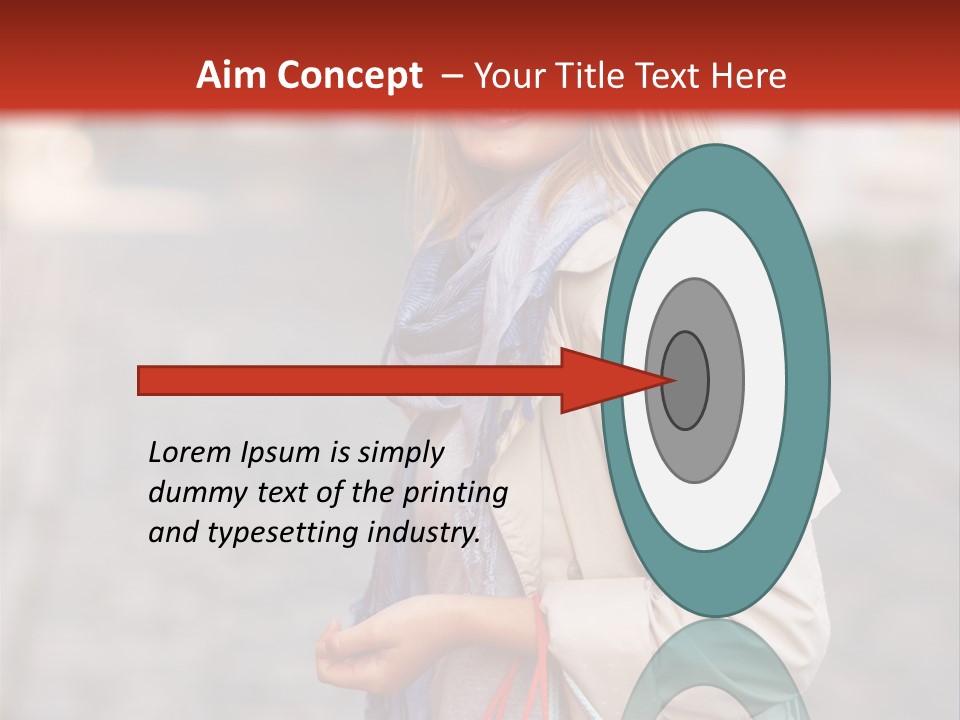 Aim Concept – Your Title Text Here

Lorem Ipsum is simply dummy text of the printing and typesetting industry.